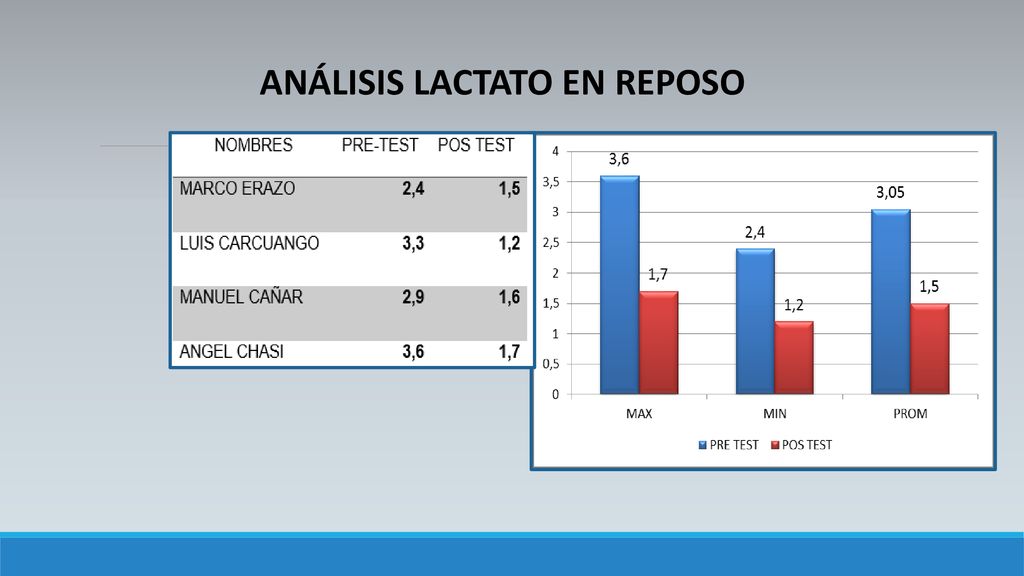 ANÁLISIS LACTATO EN REPOSO

| NOMBRES | PRE-TEST | POS TEST |
|---|---|---|
| MARCO ERAZO | 2,4 | 1,5 |
| LUIS CARCUANGO | 3,3 | 1,2 |
| MANUEL CAÑAR | 2,9 | 1,6 |
| ANGEL CHASI | 3,6 | 1,7 |

4
3,5
3
2,5
2
1,5
1
0,5
0

3,6
1,7
2,4
1,2
3,05
1,5

MAX
MIN
PROM

PRE TEST
POS TEST